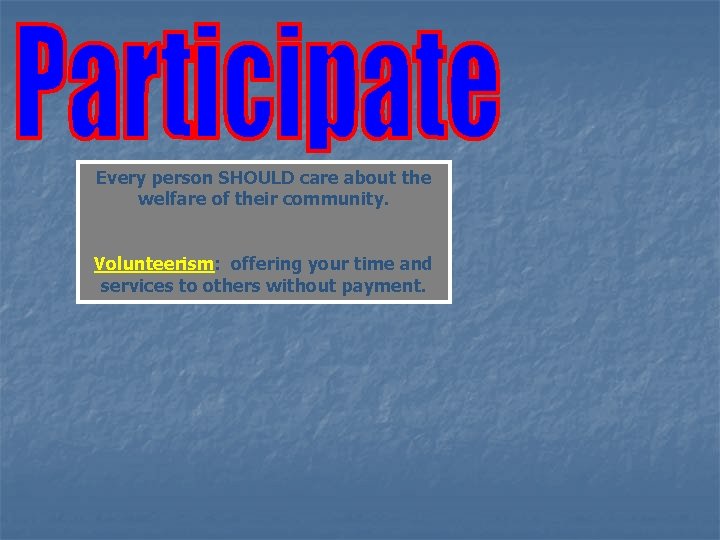 Participate

Every person SHOULD care about the welfare of their community.

Volunteerism: offering your time and services to others without payment.